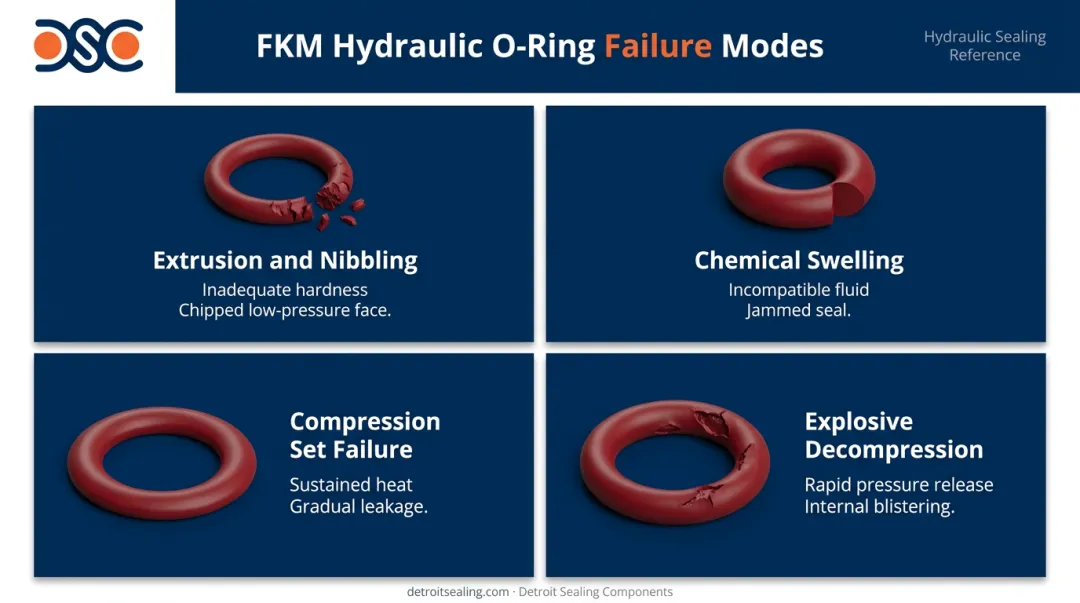 DSC

FKM Hydraulic O-Ring Failure Modes

Hydraulic Sealing Reference

Extrusion and Nibbling
Inadequate hardness
Chipped low-pressure face.

Chemical Swelling
Incompatible fluid
Jammed seal.

Compression Set Failure
Sustained heat
Gradual leakage.

Explosive Decompression
Rapid pressure release
Internal blistering.

detroitsealing.com · Detroit Sealing Components